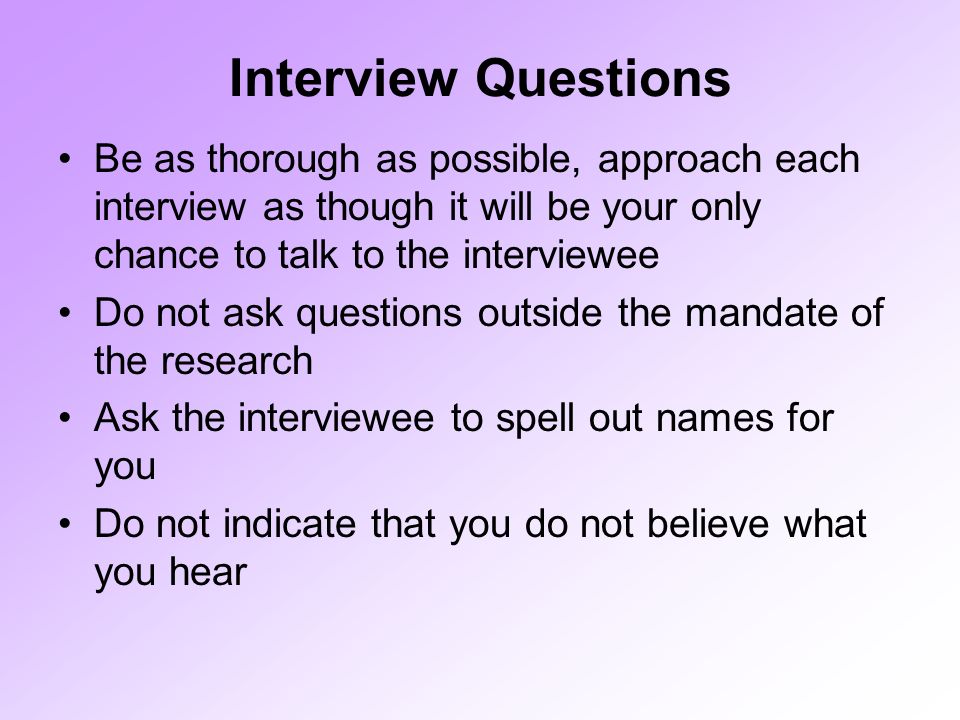 Interview Questions

• Be as thorough as possible, approach each interview as though it will be your only chance to talk to the interviewee
• Do not ask questions outside the mandate of the research
• Ask the interviewee to spell out names for you
• Do not indicate that you do not believe what you hear